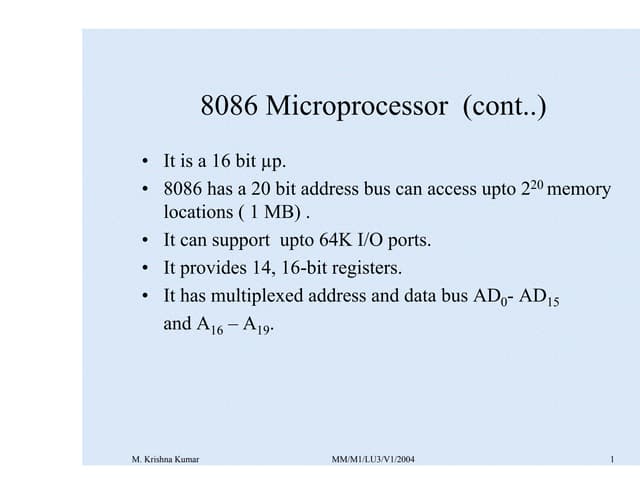 8086 Microprocessor (cont..)

• It is a 16 bit µp.
• 8086 has a 20 bit address bus can access upto $2^{20}$ memory locations ( 1 MB) .
• It can support upto 64K I/O ports.
• It provides 14, 16-bit registers.
• It has multiplexed address and data bus $AD_0$- $AD_{15}$ and $A_{16}$ – $A_{19}$.

M. Krishna Kumar MM/M1/LU3/V1/2004 1